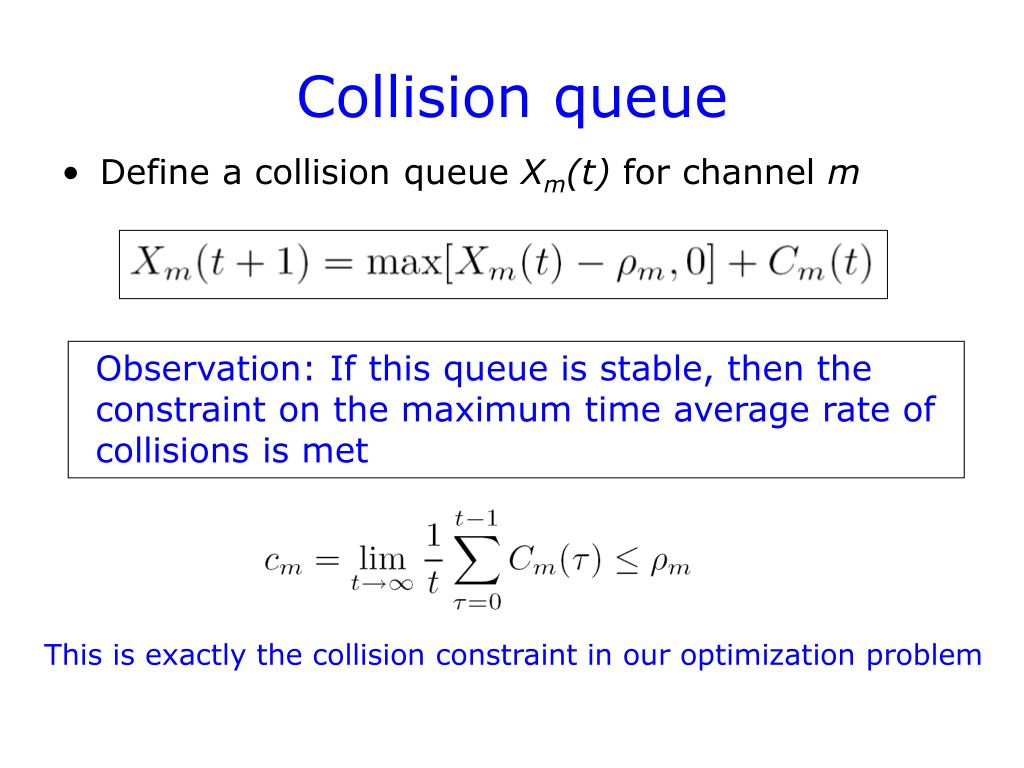 Collision queue

• Define a collision queue $X_m(t)$ for channel $m$

$X_m(t+1) = \max[X_m(t) - \rho_m, 0] + C_m(t)$

Observation: If this queue is stable, then the constraint on the maximum time average rate of collisions is met

$c_m = \lim_{t \to \infty} \frac{1}{t} \sum_{\tau=0}^{t-1} C_m(\tau) \leq \rho_m$

This is exactly the collision constraint in our optimization problem